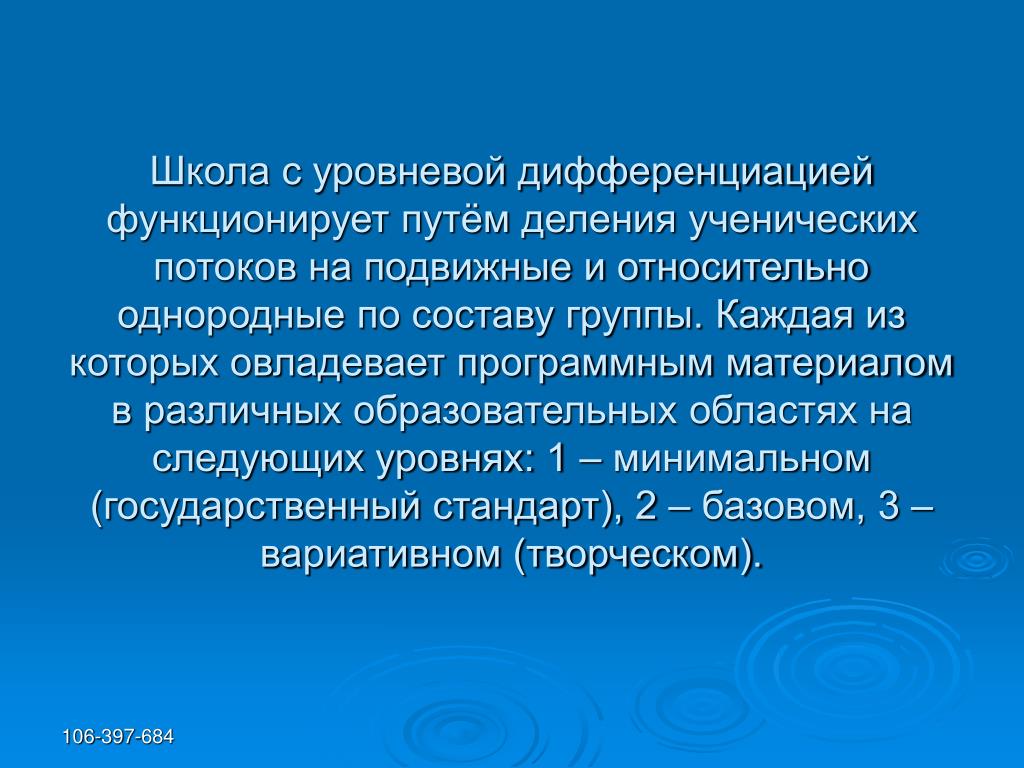 Школа с уровневой дифференциацией функционирует путём деления ученических потоков на подвижные и относительно однородные по составу группы. Каждая из которых овладевает программным материалом в различных образовательных областях на следующих уровнях: 1 – минимальном (государственный стандарт), 2 – базовом, 3 – вариативном (творческом).

106-397-684